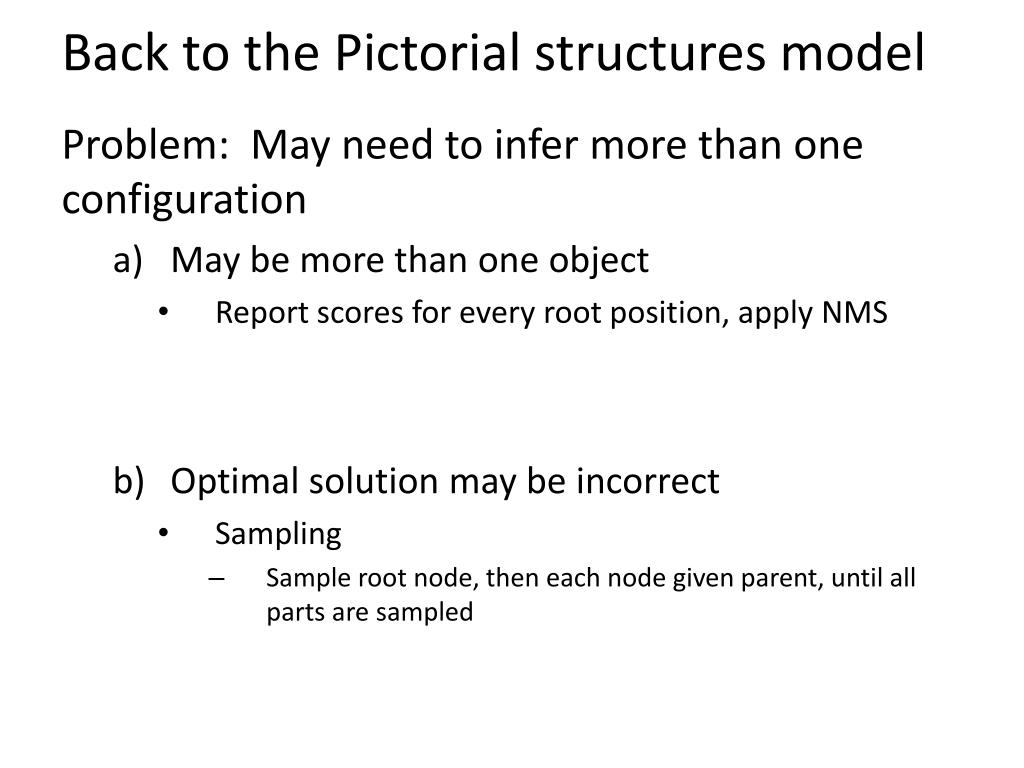 Back to the Pictorial structures model

Problem: May need to infer more than one configuration

a) May be more than one object

• Report scores for every root position, apply NMS

b) Optimal solution may be incorrect

• Sampling

– Sample root node, then each node given parent, until all parts are sampled